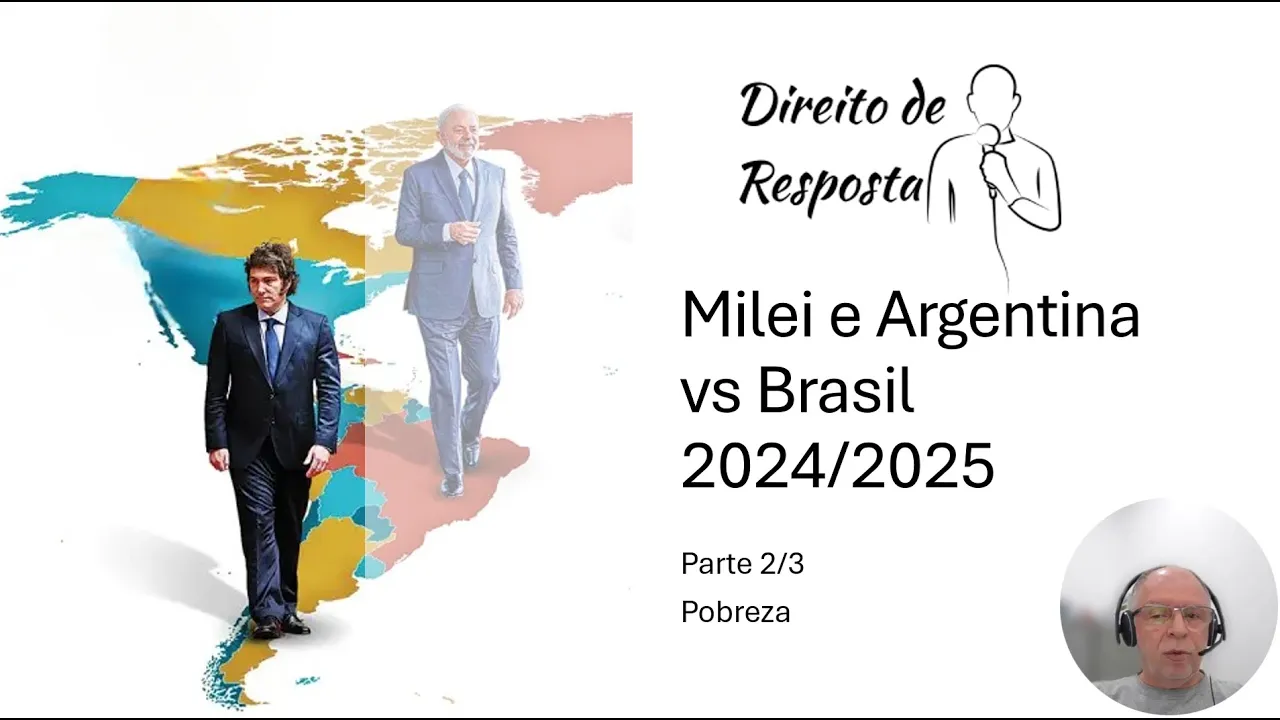 Direito de Resposta

Milei e Argentina vs Brasil 2024/2025

Parte 2/3

Pobreza